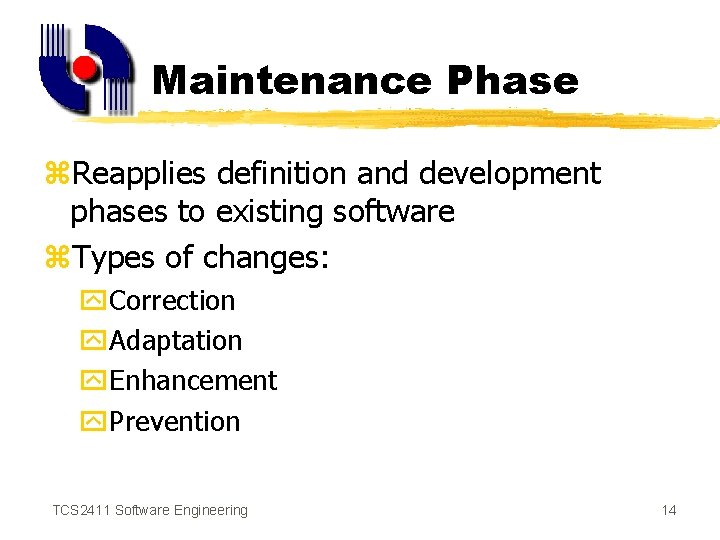 Maintenance Phase

Reapplies definition and development phases to existing software

Types of changes:

Correction

Adaptation

Enhancement

Prevention

TCS2411 Software Engineering

14